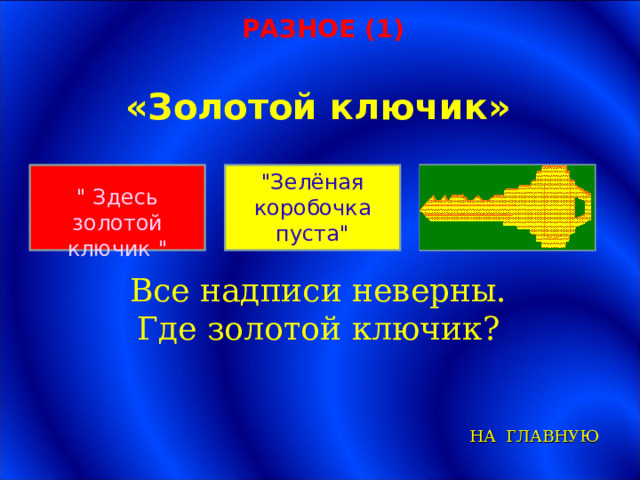 РАЗНОЕ (1)

«Золотой ключик»

" Здесь золотой ключик "

"Зелёная коробочка пуста"

Все надписи неверны.
Где золотой ключик?

НА ГЛАВНУЮ